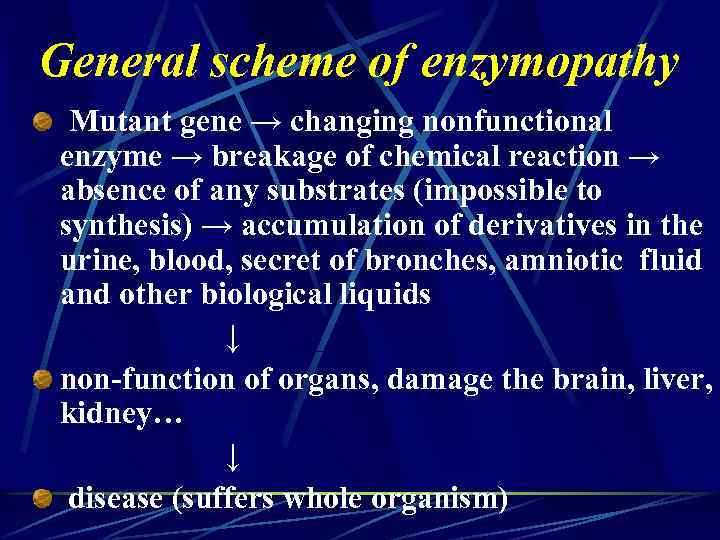 General scheme of enzymopathy

Mutant gene → changing nonfunctional enzyme → breakage of chemical reaction → absence of any substrates (impossible to synthesis) → accumulation of derivatives in the urine, blood, secret of bronches, amniotic fluid and other biological liquids

↓

non-function of organs, damage the brain, liver, kidney…

↓

disease (suffers whole organism)